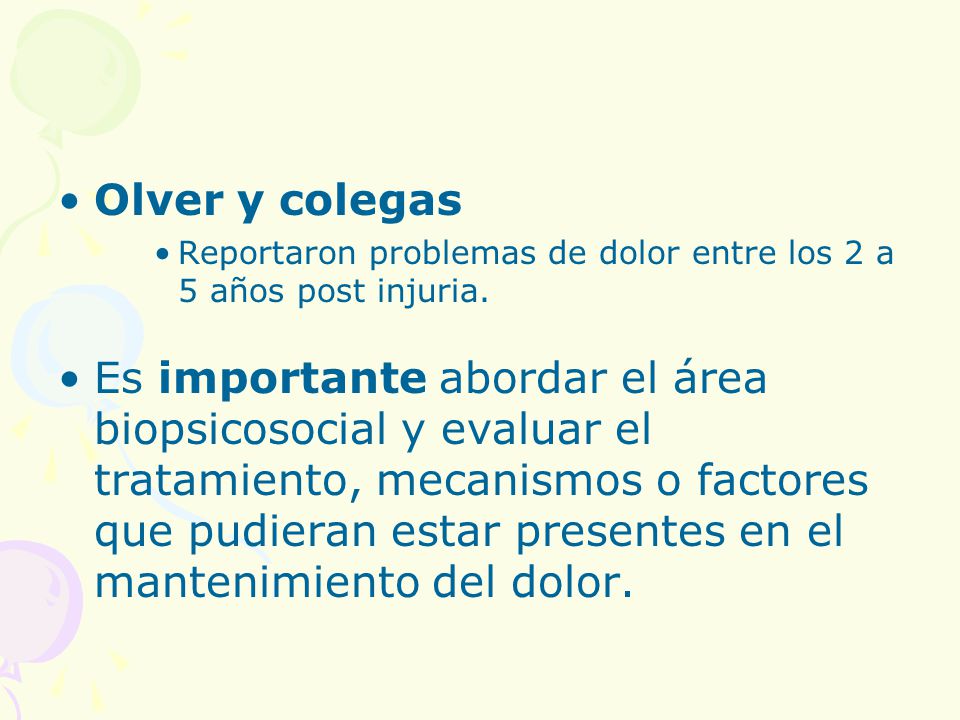 • Olver y colegas
  • Reportaron problemas de dolor entre los 2 a 5 años post injuria.

• Es importante abordar el área biopsicosocial y evaluar el tratamiento, mecanismos o factores que pudieran estar presentes en el mantenimiento del dolor.